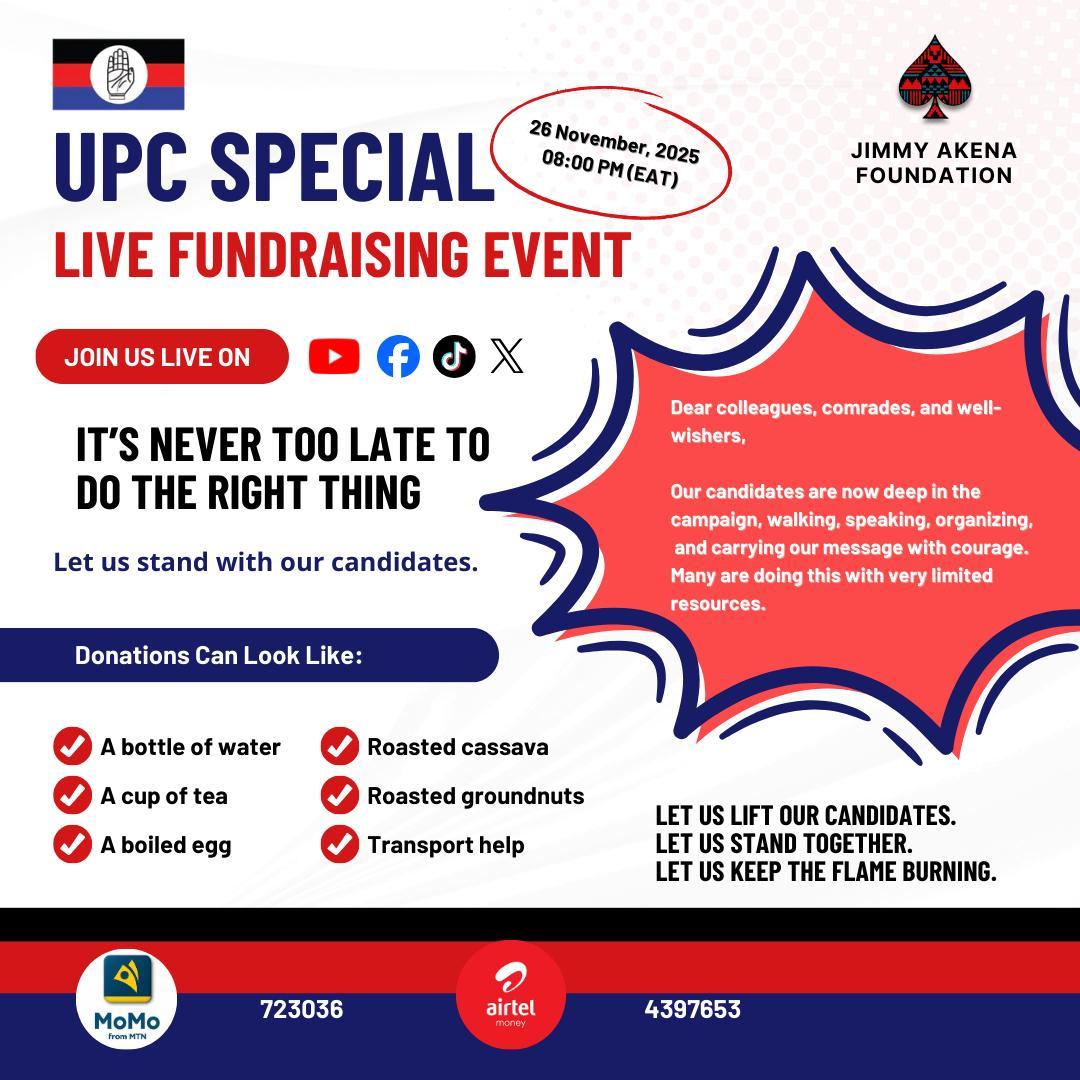 UPC SPECIAL
LIVE FUNDRAISING EVENT

26 November, 2025
08:00 PM (EAT)

JIMMY AKENA FOUNDATION

JOIN US LIVE ON

IT'S NEVER TOO LATE TO DO THE RIGHT THING

Let us stand with our candidates.

Dear colleagues, comrades, and well-wishers,

Our candidates are now deep in the campaign, walking, speaking, organizing, and carrying our message with courage. Many are doing this with very limited resources.

Donations Can Look Like:

A bottle of water
A cup of tea
A boiled egg
Roasted cassava
Roasted groundnuts
Transport help

LET US LIFT OUR CANDIDATES.
LET US STAND TOGETHER.
LET US KEEP THE FLAME BURNING.

MoMo from MTN
723036
airtel money
4397653